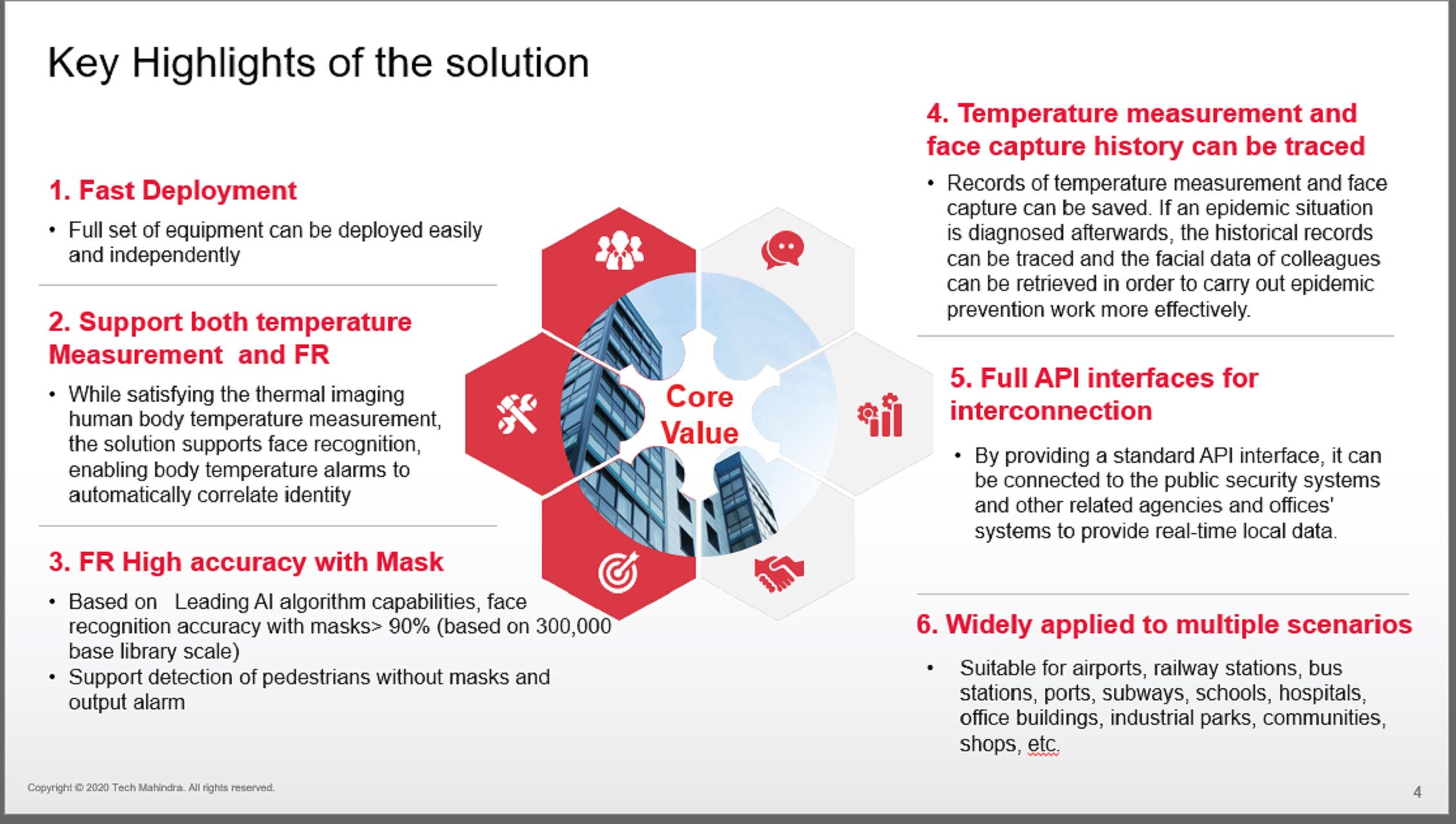 Key Highlights of the solution

1. Fast Deployment

• Full set of equipment can be deployed easily and independently

2. Support both temperature Measurement  and FR

• While satisfying the thermal imaging human body temperature measurement, the solution supports face recognition, enabling body temperature alarms to automatically correlate identity

3. FR High accuracy with Mask

• Based on   Leading AI algorithm capabilities, face recognition accuracy with masks> 90% (based on 300,000 base library scale)
• Support detection of pedestrians without masks and output alarm

Core Value

4. Temperature measurement and face capture history can be traced

• Records of temperature measurement and face capture can be saved. If an epidemic situation is diagnosed afterwards, the historical records can be traced and the facial data of colleagues can be retrieved in order to carry out epidemic prevention work more effectively.

5. Full API interfaces for interconnection

• By providing a standard API interface, it can be connected to the public security systems and other related agencies and offices' systems to provide real-time local data.

6. Widely applied to multiple scenarios

• Suitable for airports, railway stations, bus stations, ports, subways, schools, hospitals, office buildings, industrial parks, communities, shops, etc.

Copyright © 2020 Tech Mahindra. All rights reserved.

4